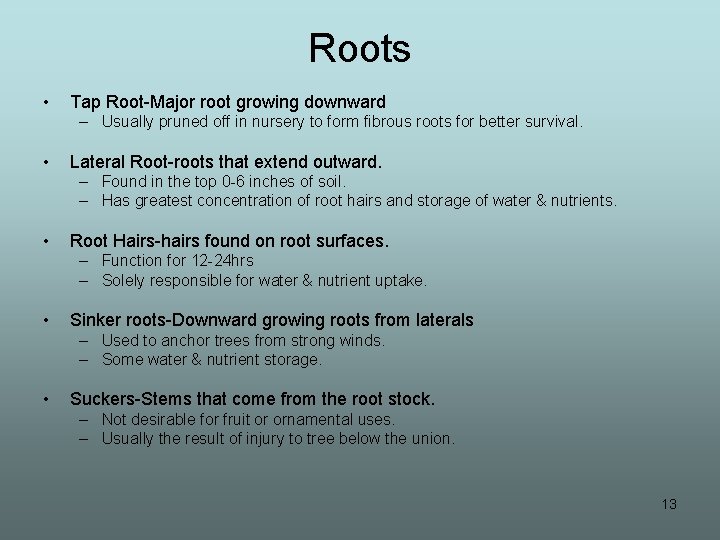 Roots

• Tap Root-Major root growing downward
– Usually pruned off in nursery to form fibrous roots for better survival.

• Lateral Root-roots that extend outward.
– Found in the top 0-6 inches of soil.
– Has greatest concentration of root hairs and storage of water & nutrients.

• Root Hairs-hairs found on root surfaces.
– Function for 12-24hrs
– Solely responsible for water & nutrient uptake.

• Sinker roots-Downward growing roots from laterals
– Used to anchor trees from strong winds.
– Some water & nutrient storage.

• Suckers-Stems that come from the root stock.
– Not desirable for fruit or ornamental uses.
– Usually the result of injury to tree below the union.

13